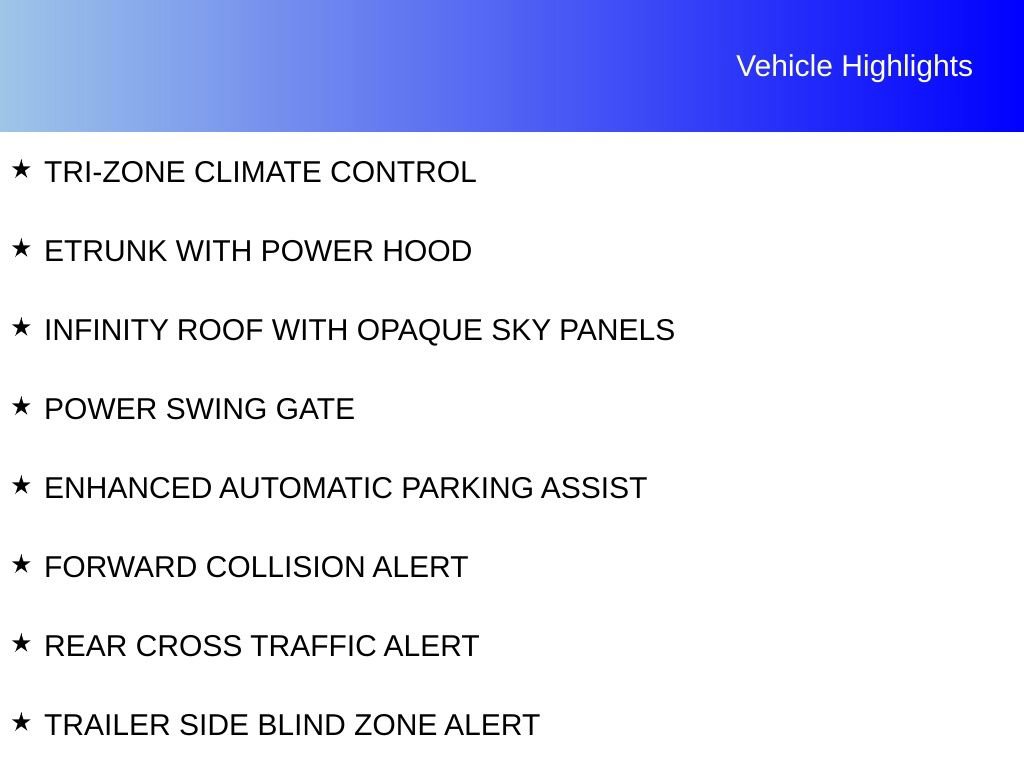 Vehicle Highlights

★ TRI-ZONE CLIMATE CONTROL

★ ETRUNK WITH POWER HOOD

★ INFINITY ROOF WITH OPAQUE SKY PANELS

★ POWER SWING GATE

★ ENHANCED AUTOMATIC PARKING ASSIST

★ FORWARD COLLISION ALERT

★ REAR CROSS TRAFFIC ALERT

★ TRAILER SIDE BLIND ZONE ALERT